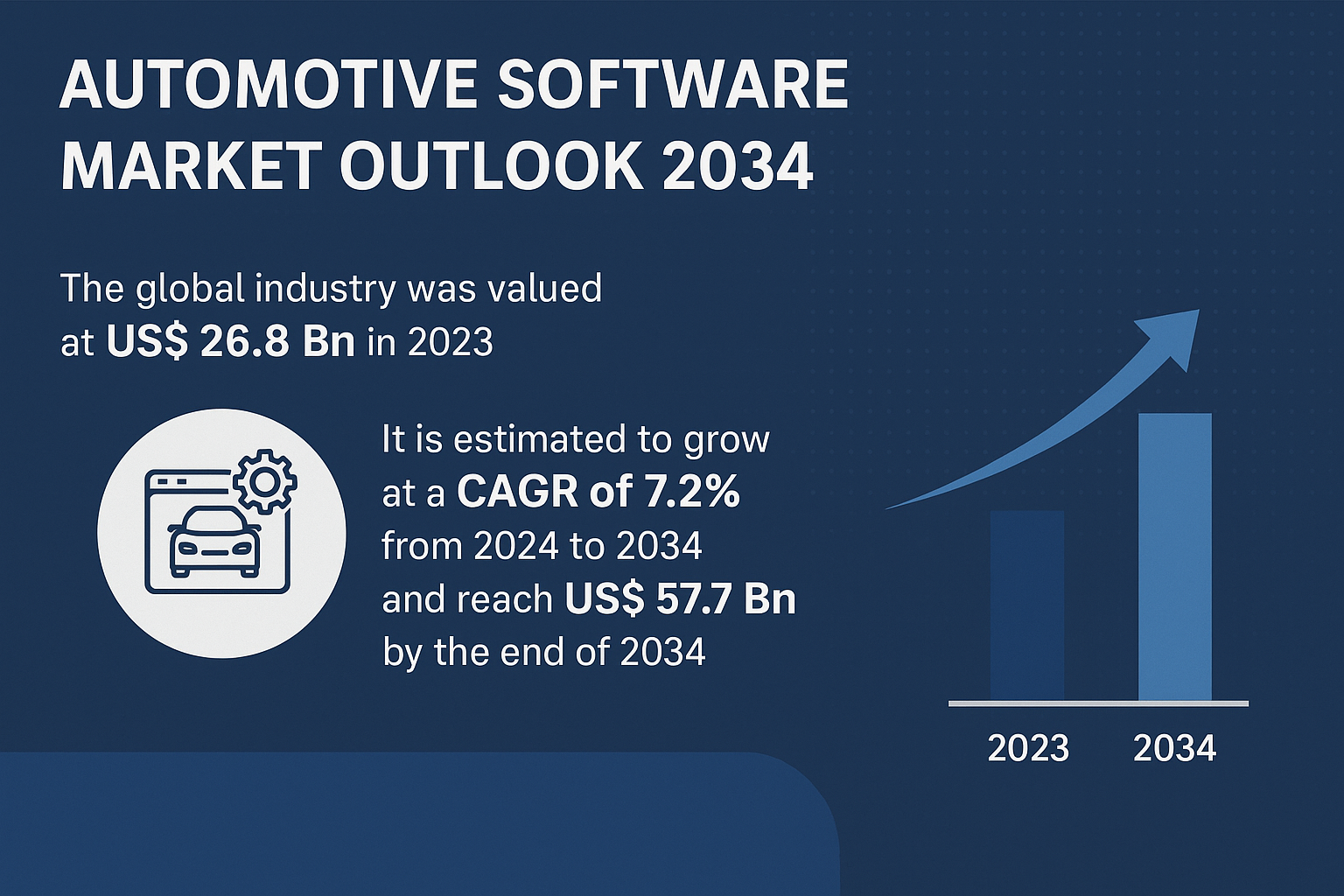 AUTOMOTIVE SOFTWARE MARKET OUTLOOK 2034

The global industry was valued at US$ 26.8 Bn in 2023

It is estimated to grow at a CAGR of 7.2% from 2024 to 2034 and reach US$ 57.7 Bn by the end of 2034

2023

2034